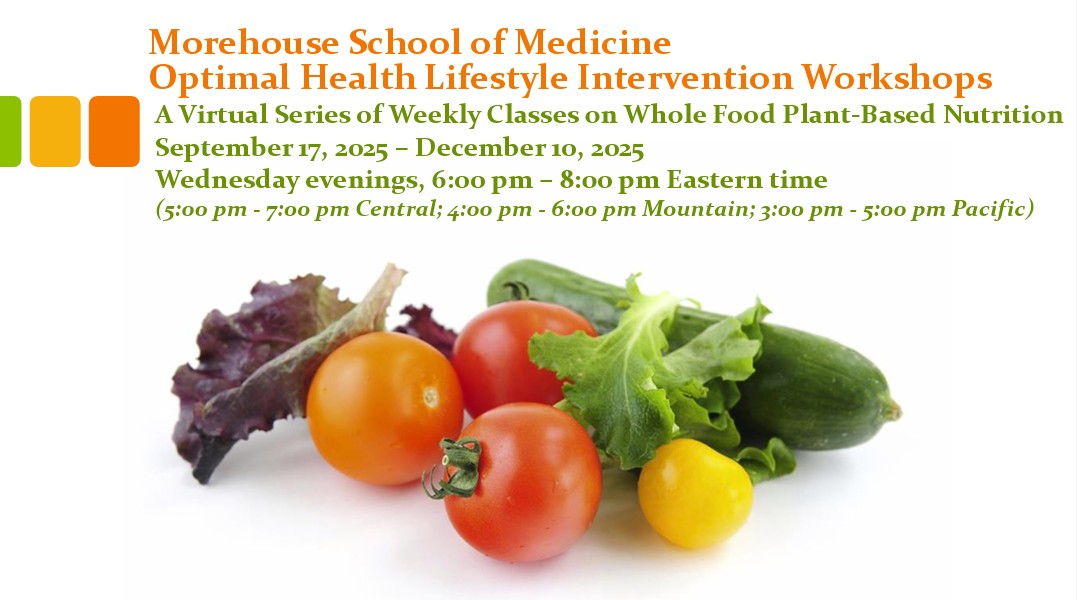 Morehouse School of Medicine
Optimal Health Lifestyle Intervention Workshops

A Virtual Series of Weekly Classes on Whole Food Plant-Based Nutrition
September 17, 2025 – December 10, 2025
Wednesday evenings, 6:00 pm – 8:00 pm Eastern time
(5:00 pm - 7:00 pm Central; 4:00 pm - 6:00 pm Mountain; 3:00 pm - 5:00 pm Pacific)